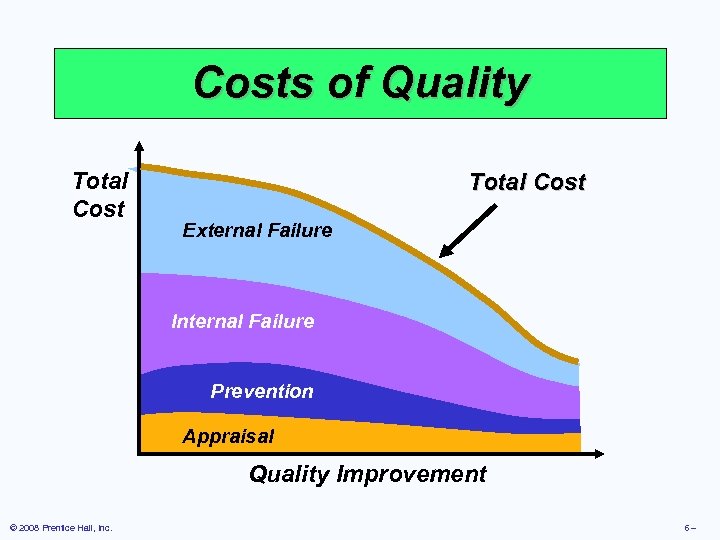 Costs of Quality

Total Cost

Total Cost

External Failure

Internal Failure

Prevention

Appraisal

Quality Improvement

© 2008 Prentice Hall, Inc.

6 –